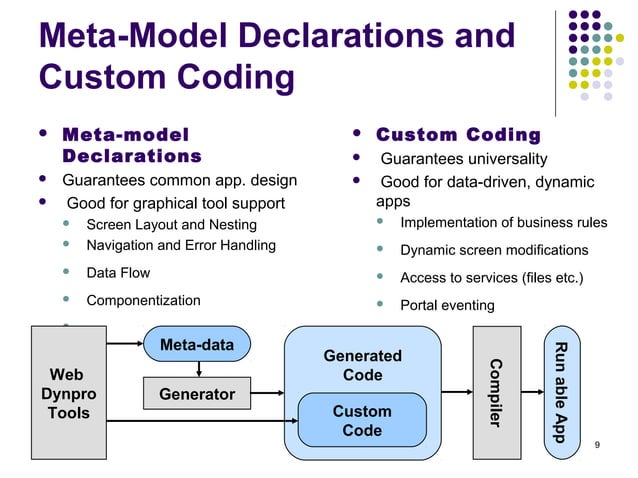 Meta-Model Declarations and Custom Coding

- Meta-model Declarations
- Guarantees common app. design
- Good for graphical tool support
  - Screen Layout and Nesting
  - Navigation and Error Handling
  - Data Flow
  - Componentization

- Custom Coding
- Guarantees universality
- Good for data-driven, dynamic apps
  - Implementation of business rules
  - Dynamic screen modifications
  - Access to services (files etc.)
  - Portal eventing

Web Dynpro Tools

Meta-data

Generator

Generated Code

Custom Code

Compiler

Run able App

9